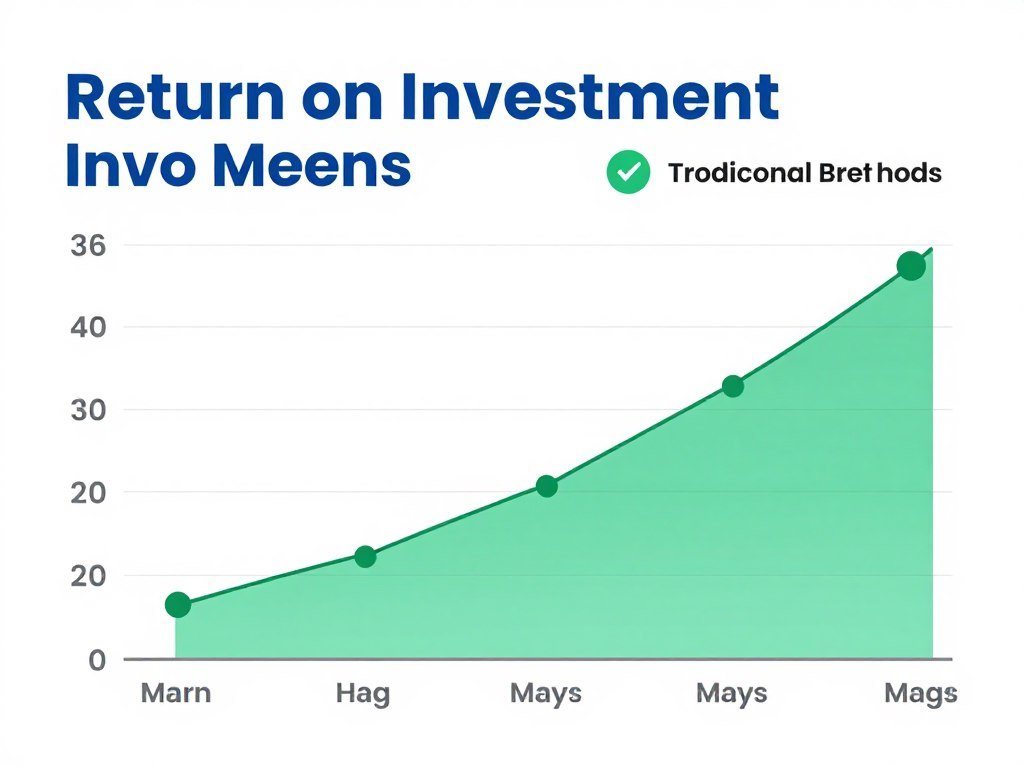 Return on Investment
Invo Meens

Trodiconal Bret hods

36
40
30
20
20
0

Marn
Hag
Mays
Mays
Mags